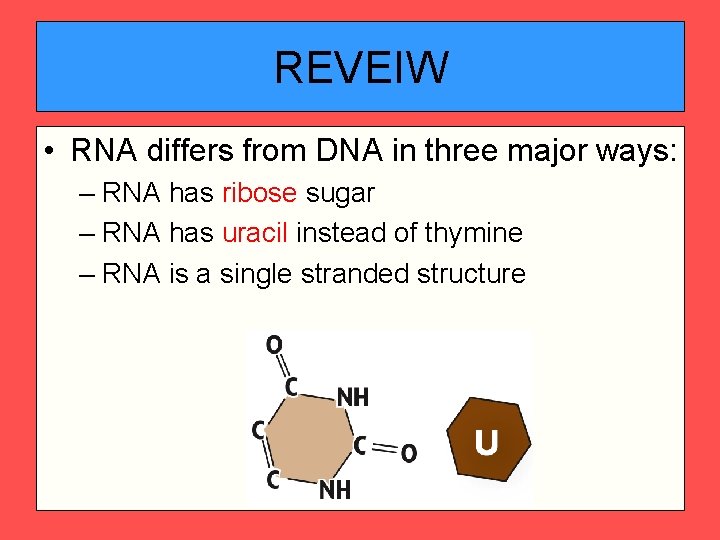 REVEIW

• RNA differs from DNA in three major ways:
– RNA has ribose sugar
– RNA has uracil instead of thymine
– RNA is a single stranded structure

O
C
NH
C
C
O
C
NH
U